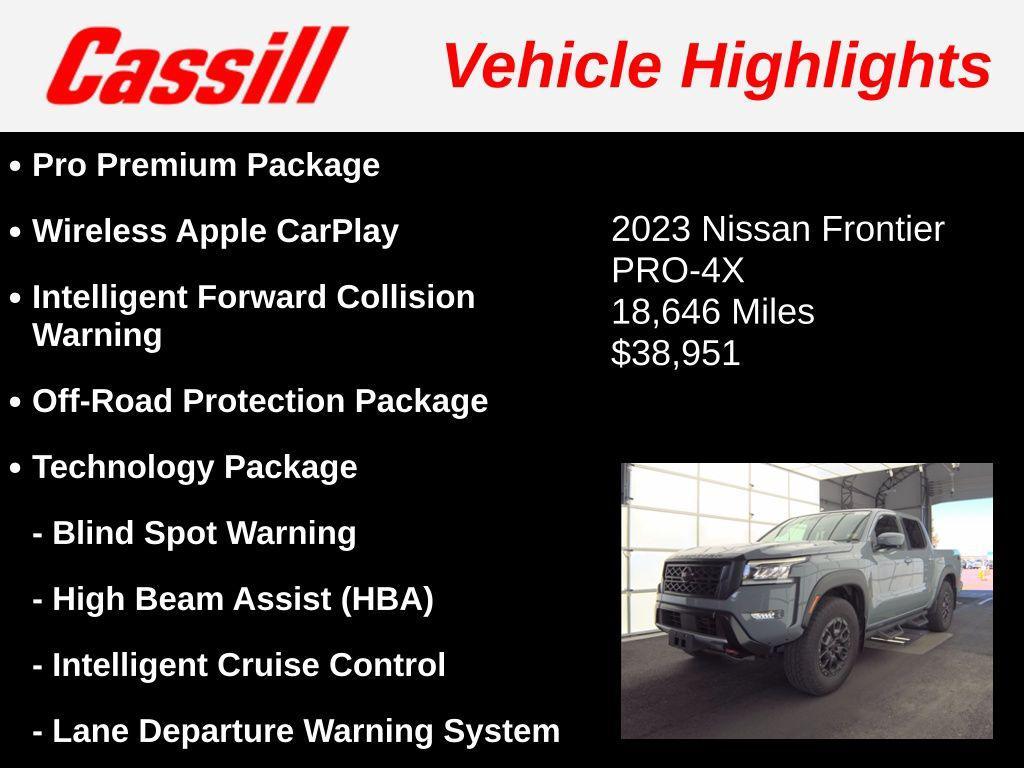 Cassill

Vehicle Highlights

• Pro Premium Package

• Wireless Apple CarPlay

• Intelligent Forward Collision Warning

• Off-Road Protection Package

• Technology Package

- Blind Spot Warning

- High Beam Assist (HBA)

- Intelligent Cruise Control

- Lane Departure Warning System

2023 Nissan Frontier
PRO-4X
18,646 Miles
$38,951